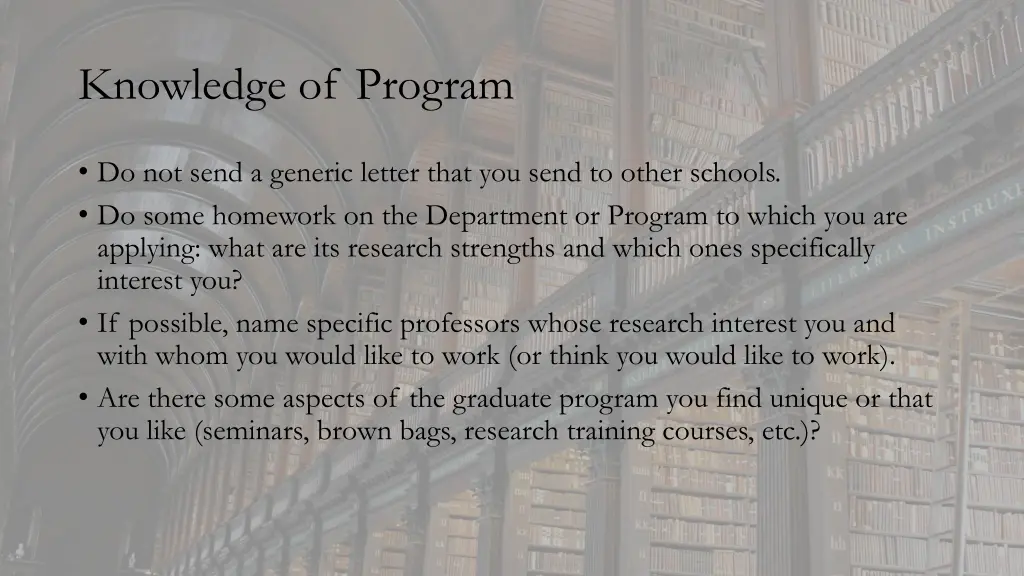 Knowledge of Program

• Do not send a generic letter that you send to other schools.

• Do some homework on the Department or Program to which you are applying: what are its research strengths and which ones specifically interest you?

• If possible, name specific professors whose research interest you and with whom you would like to work (or think you would like to work).

• Are there some aspects of the graduate program you find unique or that you like (seminars, brown bags, research training courses, etc.)?